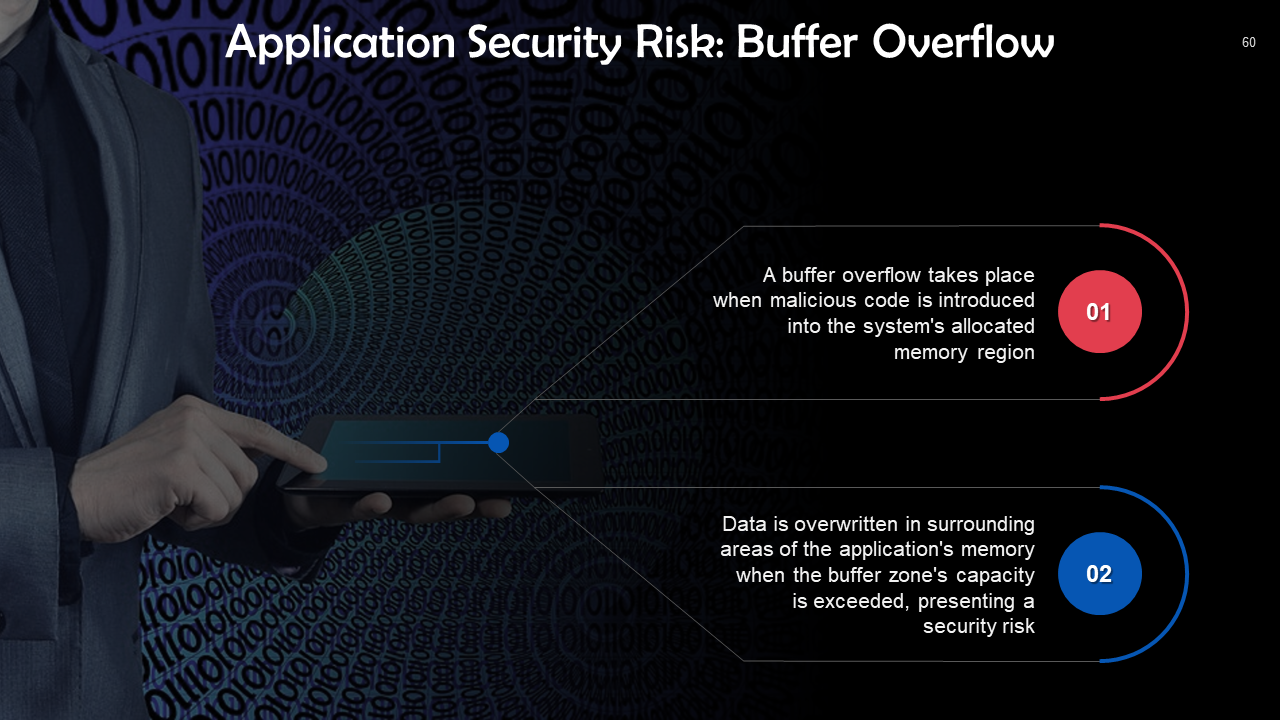 Application Security Risk: Buffer Overflow

60

A buffer overflow takes place when malicious code is introduced into the system's allocated memory region

01

Data is overwritten in surrounding areas of the application's memory when the buffer zone's capacity is exceeded, presenting a security risk

02